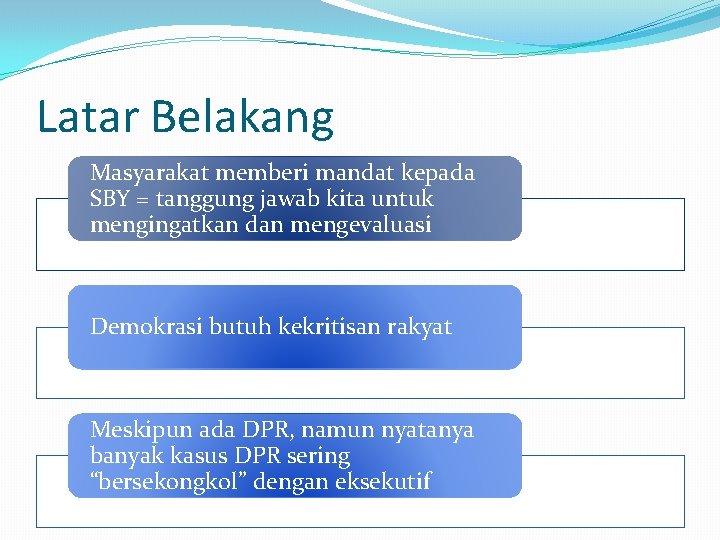 Latar Belakang

Masyarakat memberi mandat kepada SBY = tanggung jawab kita untuk mengingatkan dan mengevaluasi

Demokrasi butuh kekritisan rakyat

Meskipun ada DPR, namun nyatanya banyak kasus DPR sering “bersekongkol” dengan eksekutif